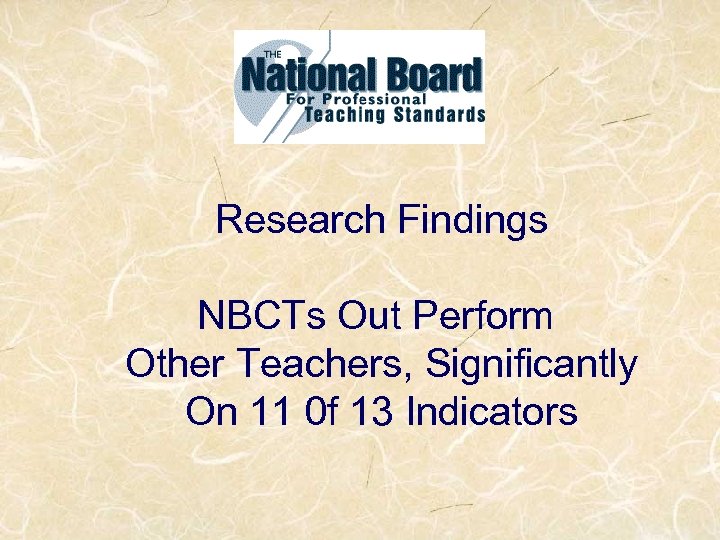 THE
National Board
For Professional
Teaching Standards

Research Findings

NBCTs Out Perform
Other Teachers, Significantly
On 11 0f 13 Indicators